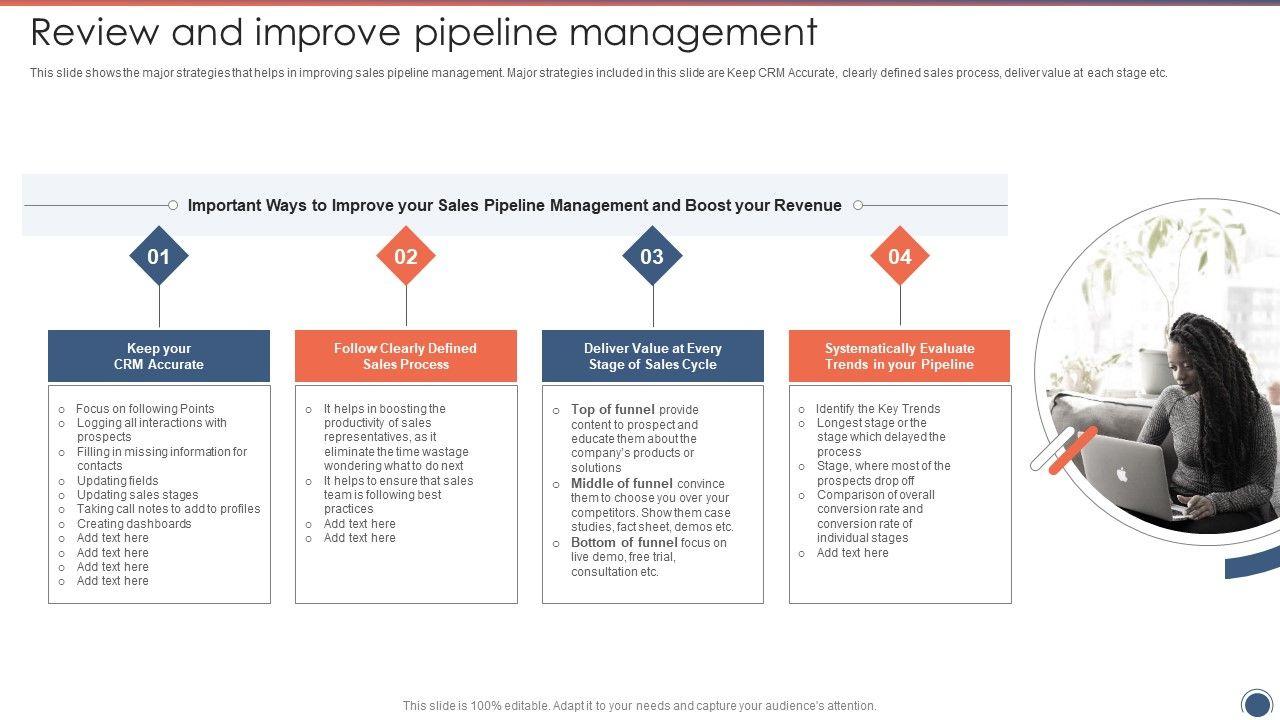 Review and improve pipeline management

This slide shows the major strategies that helps in improving sales pipeline management. Major strategies included in this slide are Keep CRM Accurate, clearly defined sales process, deliver value at each stage etc.

Important Ways to Improve your Sales Pipeline Management and Boost your Revenue

01

Keep your CRM Accurate

- Focus on following Points
- Logging all interactions with prospects
- Filling in missing information for contacts
- Updating fields
- Updating sales stages
- Taking call notes to add to profiles
- Creating dashboards
- Add text here
- Add text here
- Add text here
- Add text here

02

Follow Clearly Defined Sales Process

- It helps in boosting the productivity of sales representatives, as it eliminate the time wastage wondering what to do next
- It helps to ensure that sales team is following best practices
- Add text here
- Add text here

03

Deliver Value at Every Stage of Sales Cycle

- Top of funnel provide content to prospect and educate them about the company's products or solutions
- Middle of funnel convince them to choose you over your competitors. Show them case studies, fact sheet, demos etc.
- Bottom of funnel focus on live demo, free trial, consultation etc.

04

Systematically Evaluate Trends in your Pipeline

- Identify the Key Trends
- Longest stage or the stage which delayed the process
- Stage, where most of the prospects drop off
- Comparison of overall conversion rate and conversion rate of individual stages
- Add text here

This slide is 100% editable. Adapt it to your needs and capture your audience's attention.